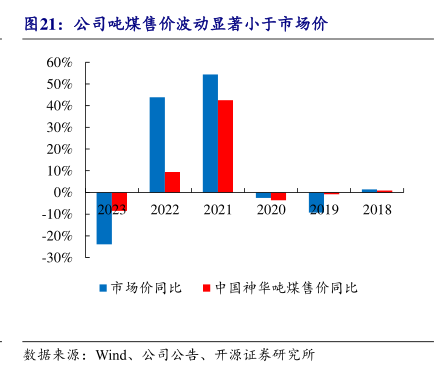 图21：公司吨煤售价波动显著小于市场价

60%
50%
40%
30%
20%
10%
0%
-10%
-20%
-30%

2023 2022 2021 2020 2019 2018

市场价同比 中国神华吨煤售价同比

数据来源：Wind、公司公告、开源证券研究所